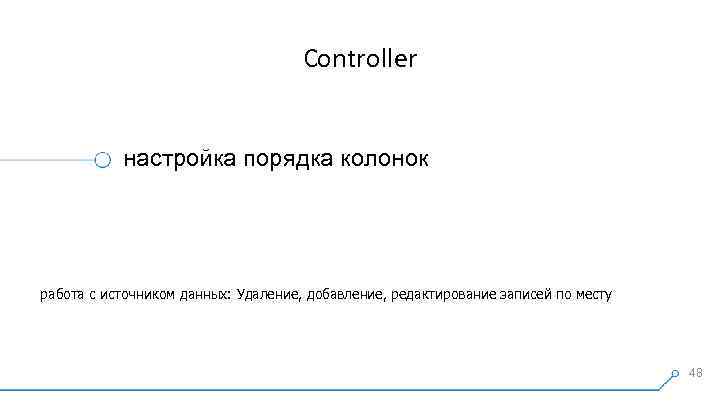 Controller

настройка порядка колонок

работа с источником данных: Удаление, добавление, редактирование записей по месту

48